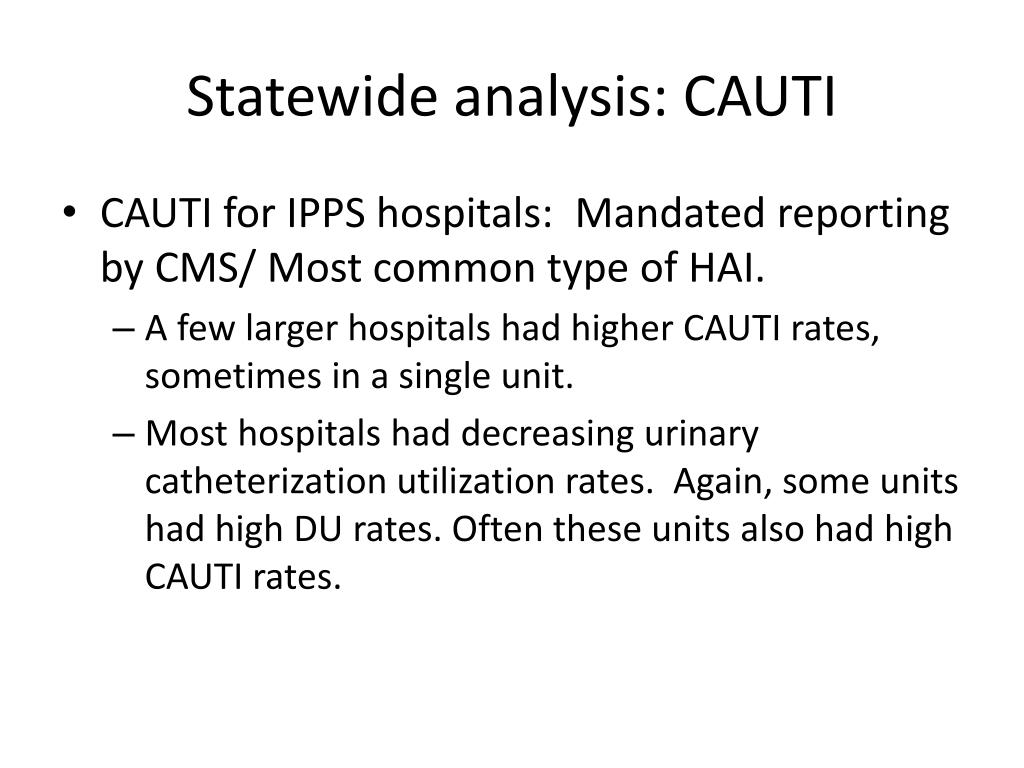 Statewide analysis: CAUTI

• CAUTI for IPPS hospitals:  Mandated reporting by CMS/ Most common type of HAI.
– A few larger hospitals had higher CAUTI rates, sometimes in a single unit.
– Most hospitals had decreasing urinary catheterization utilization rates.  Again, some units had high DU rates. Often these units also had high CAUTI rates.